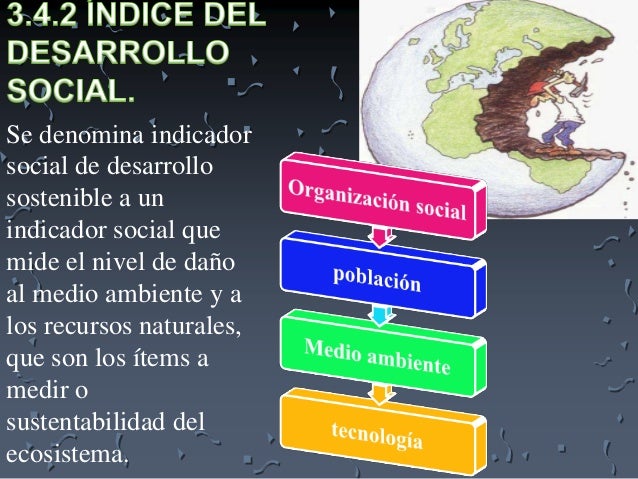 3.4.2 ÍNDICE DEL DESARROLLO SOCIAL.

Se denomina indicador social de desarrollo sostenible a un indicador social que mide el nivel de daño al medio ambiente y a los recursos naturales, que son los ítems a medir o sustentabilidad del ecosistema.

Organización social

población

Medio ambiente

tecnología